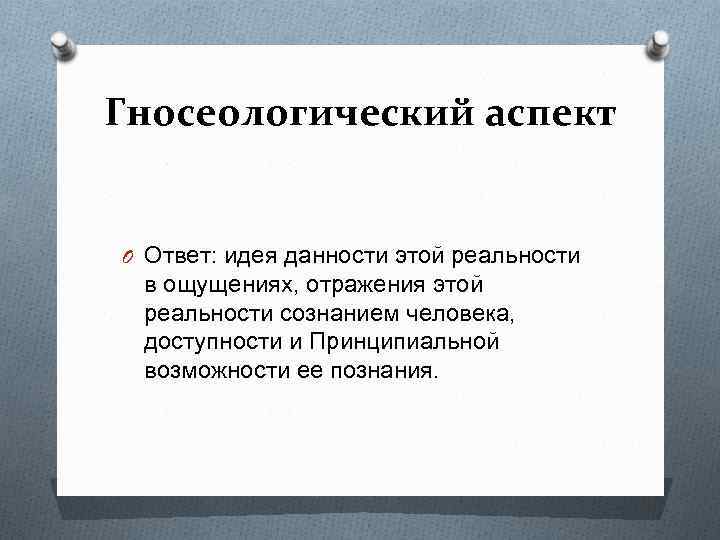 Гносеологический аспект

Ответ: идея данности этой реальности в ощущениях, отражения этой реальности сознанием человека, доступности и Принципиальной возможности ее познания.